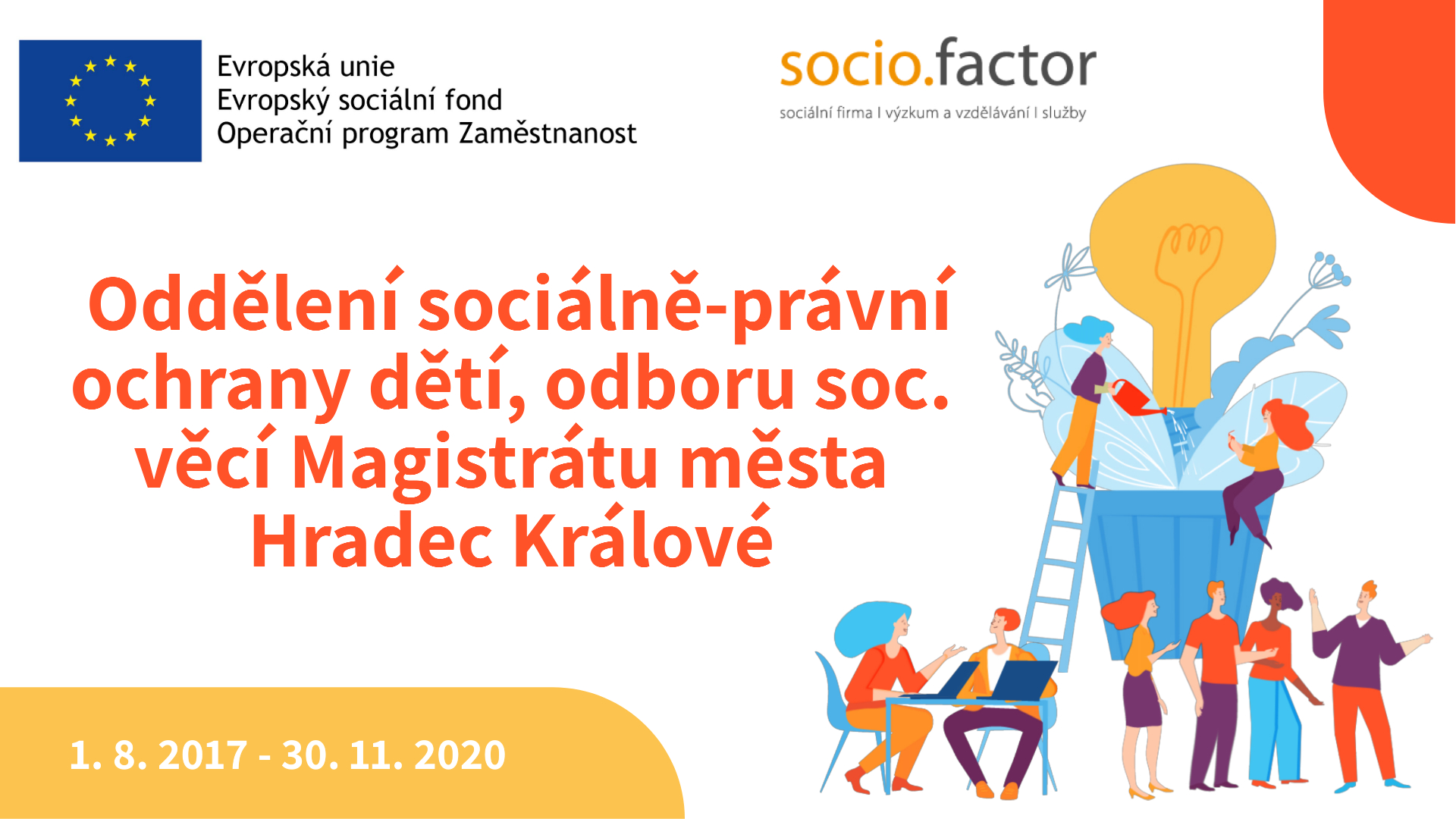 Evropská unie
Evropský sociální fond
Operační program Zaměstnanost

socio.factor
sociální firma I výzkum a vzdělávání I služby

Oddělení sociálně-právní ochrany dětí, odboru soc. věcí Magistrátu města Hradec Králové

1. 8. 2017 - 30. 11. 2020